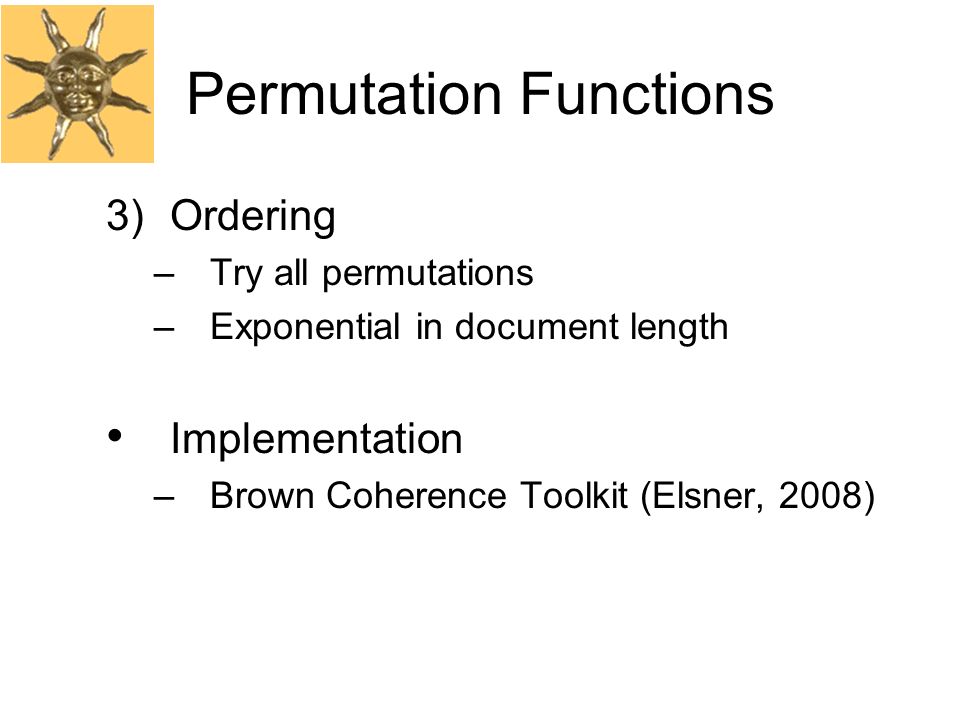 Permutation Functions

3) Ordering
– Try all permutations
– Exponential in document length

• Implementation
– Brown Coherence Toolkit (Elsner, 2008)